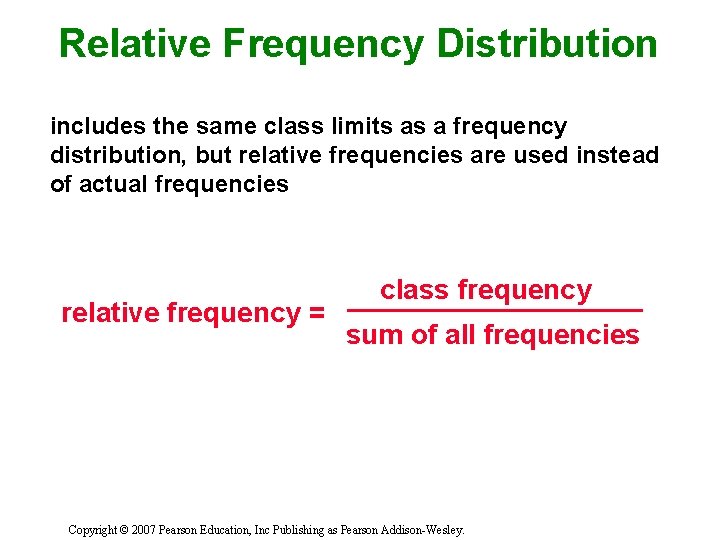 Relative Frequency Distribution

includes the same class limits as a frequency distribution, but relative frequencies are used instead of actual frequencies

$\text{relative frequency} = \frac{\text{class frequency}}{\text{sum of all frequencies}}$

Copyright © 2007 Pearson Education, Inc Publishing as Pearson Addison-Wesley.